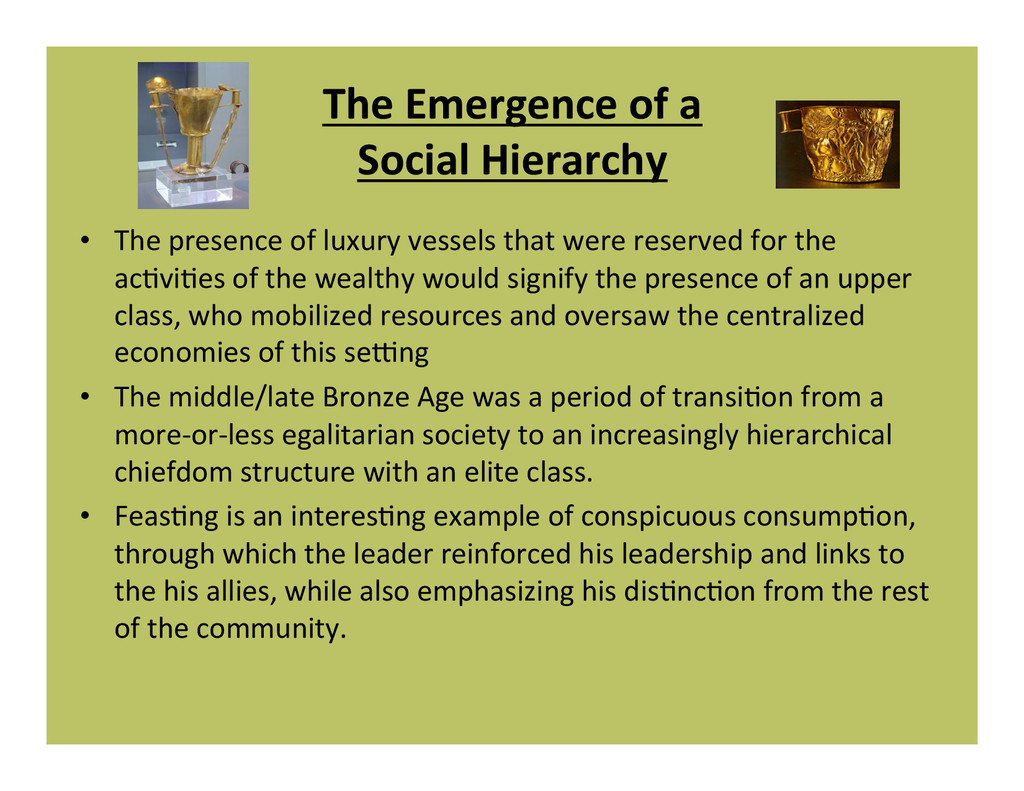 The Emergence of a Social Hierarchy

• The presence of luxury vessels that were reserved for the activities of the wealthy would signify the presence of an upper class, who mobilized resources and oversaw the centralized economies of this setting

• The middle/late Bronze Age was a period of transition from a more-or-less egalitarian society to an increasingly hierarchical chiefdom structure with an elite class.

• Feasting is an interesting example of conspicuous consumption, through which the leader reinforced his leadership and links to the his allies, while also emphasizing his distinction from the rest of the community.